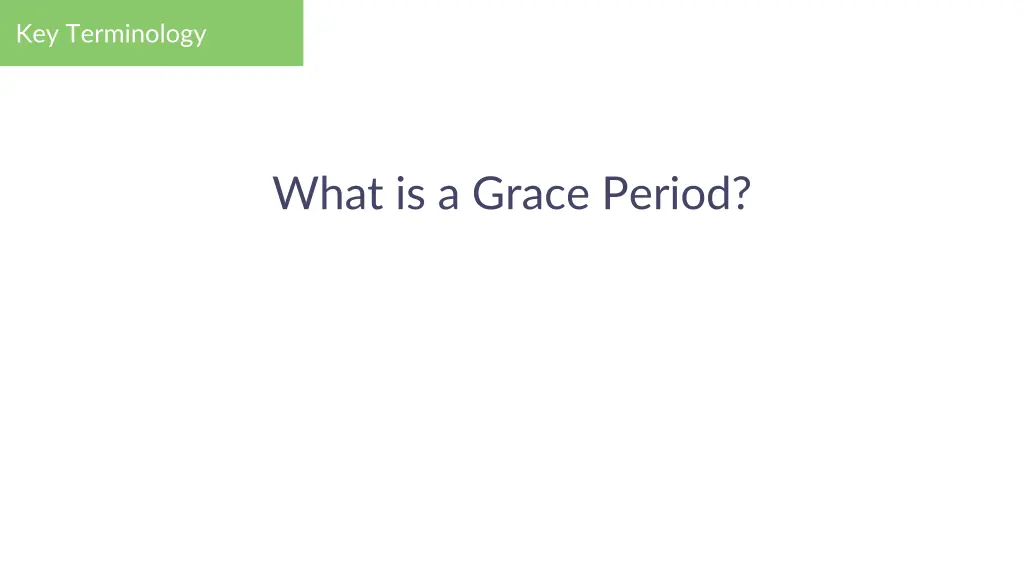 Key Terminology

What is a Grace Period?